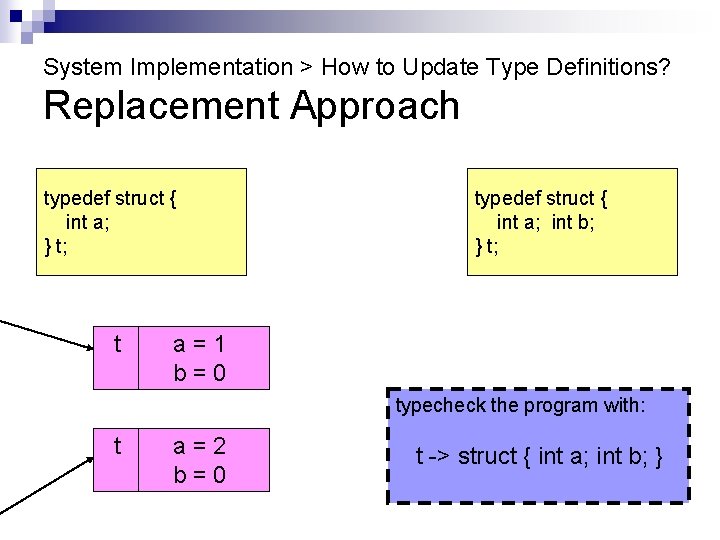 System Implementation > How to Update Type Definitions?

Replacement Approach

typedef struct {
int a;
} t;

typedef struct {
int a; int b;
} t;

t

a = 1
b = 0

t

a = 2
b = 0

typecheck the program with:

t -> struct { int a; int b; }